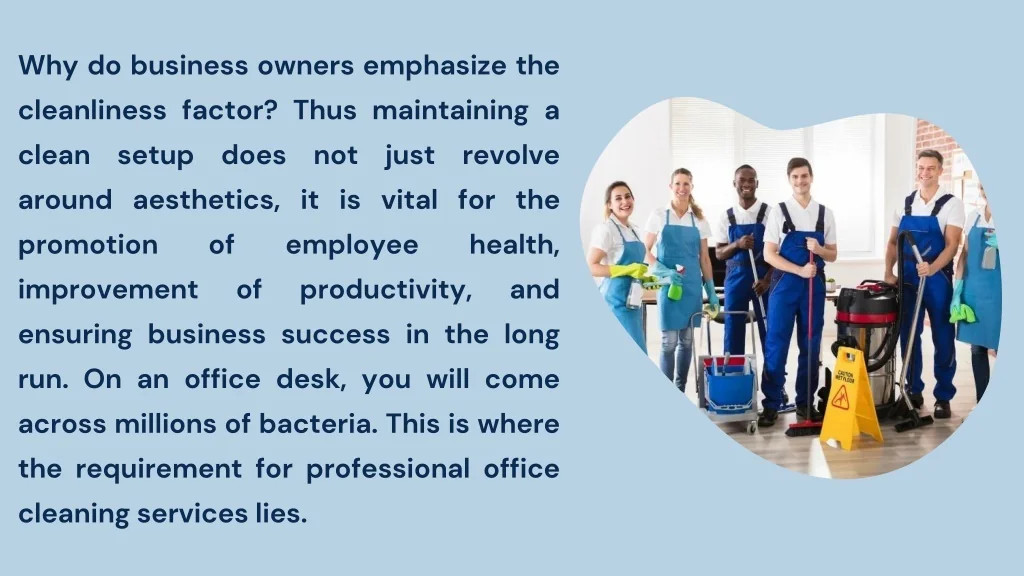 Why do business owners emphasize the cleanliness factor? Thus maintaining a clean setup does not just revolve around aesthetics, it is vital for the promotion of employee health, improvement of productivity, and ensuring business success in the long run. On an office desk, you will come across millions of bacteria. This is where the requirement for professional office cleaning services lies.

CAUTION
WET FLOOR